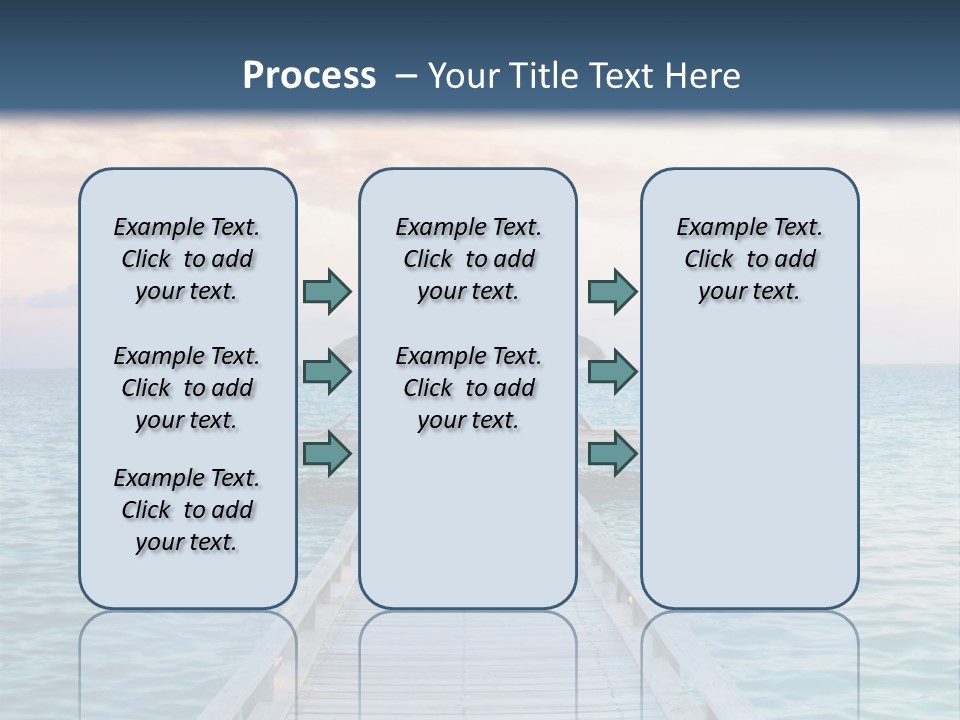 Process – Your Title Text Here

Example Text. Click to add your text.

Example Text. Click to add your text.

Example Text. Click to add your text.

Example Text. Click to add your text.

Example Text. Click to add your text.

Example Text. Click to add your text.